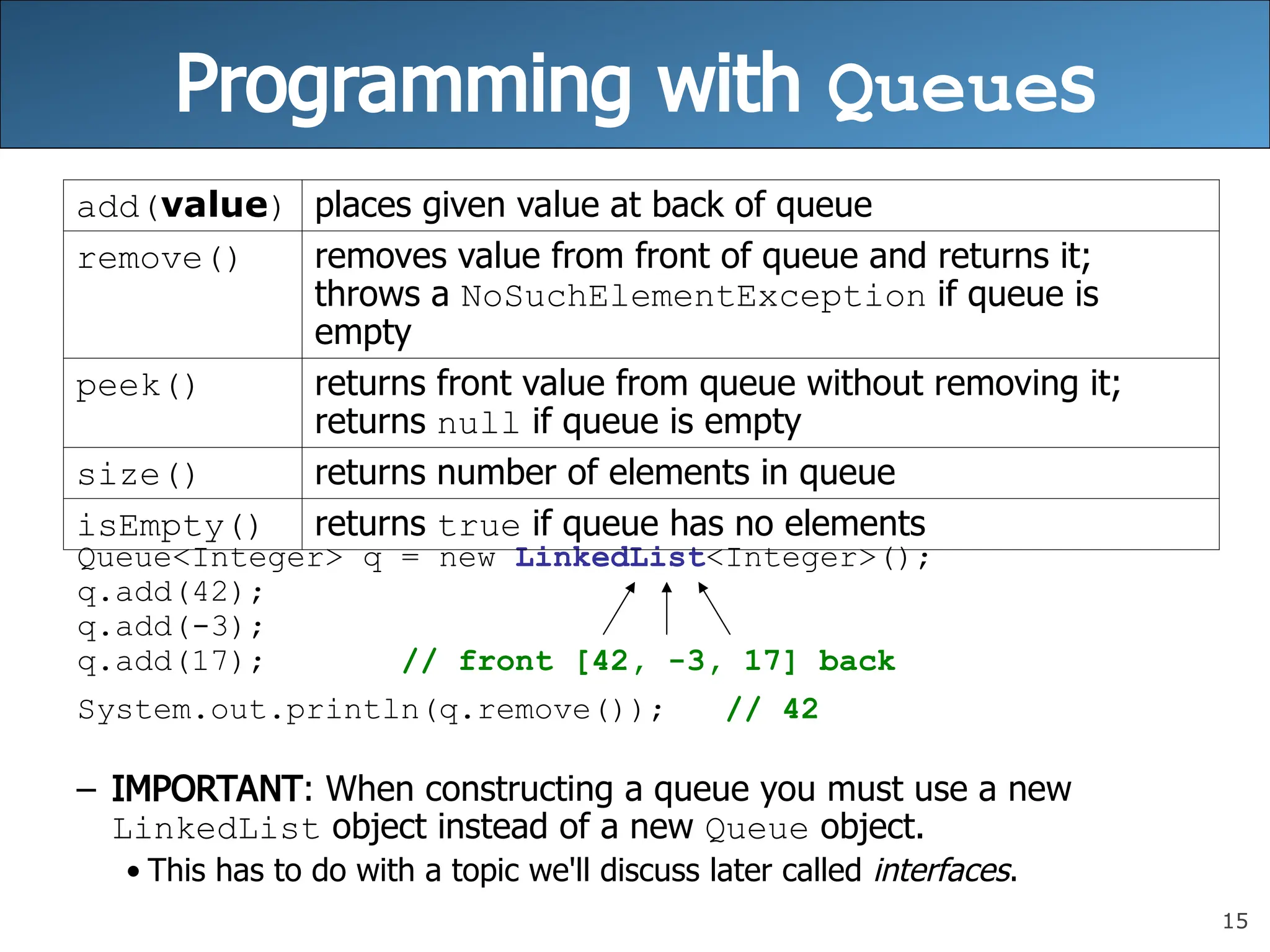 Programming with Queues

| add(value) | places given value at back of queue |
|---|---|
| remove() | removes value from front of queue and returns it; throws a NoSuchElementException if queue is empty |
| peek() | returns front value from queue without removing it; returns null if queue is empty |
| size() | returns number of elements in queue |
| isEmpty() | returns true if queue has no elements |

Queue<Integer> q = new LinkedList<Integer>();
q.add(42);
q.add(-3);
q.add(17); // front [42, -3, 17] back

System.out.println(q.remove()); // 42

– IMPORTANT: When constructing a queue you must use a new LinkedList object instead of a new Queue object.
• This has to do with a topic we'll discuss later called interfaces.

15